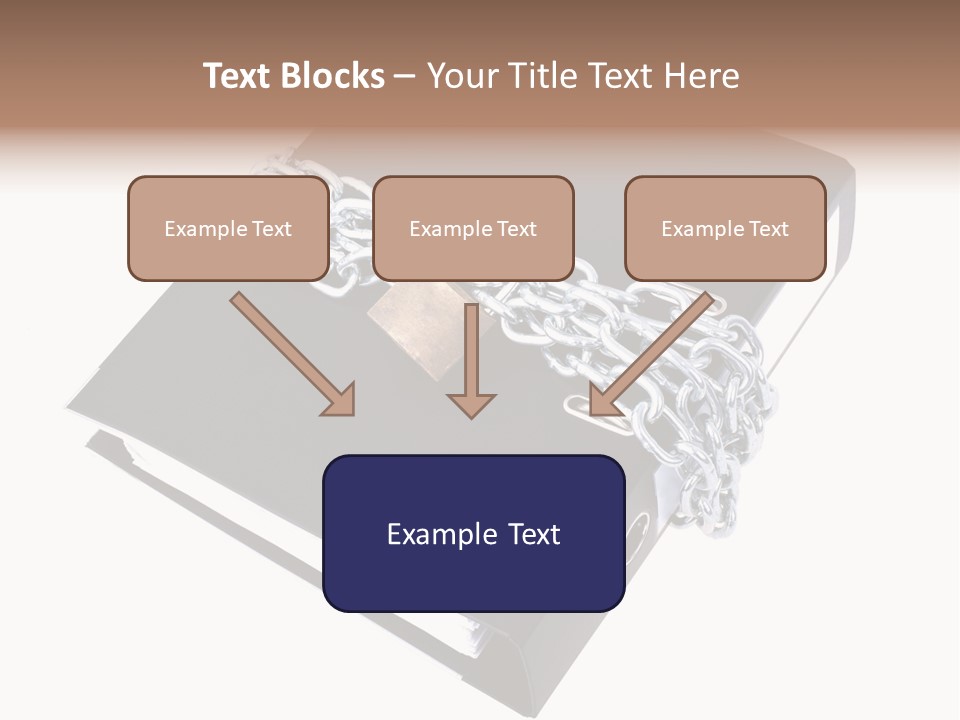 Text Blocks – Your Title Text Here

Example Text

Example Text

Example Text

Example Text